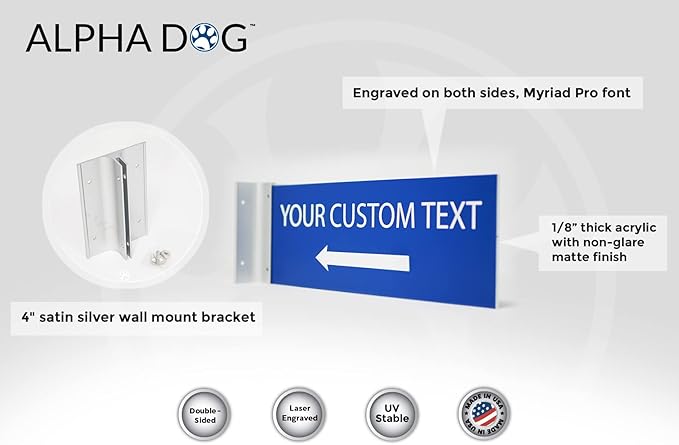 ALPHA DOG™

Engraved on both sides, Myriad Pro font

YOUR CUSTOM TEXT

1/8" thick acrylic with non-glare matte finish

4" satin silver wall mount bracket

Double-Sided

Laser Engraved

UV Stable

MADE IN USA MADE IN USA